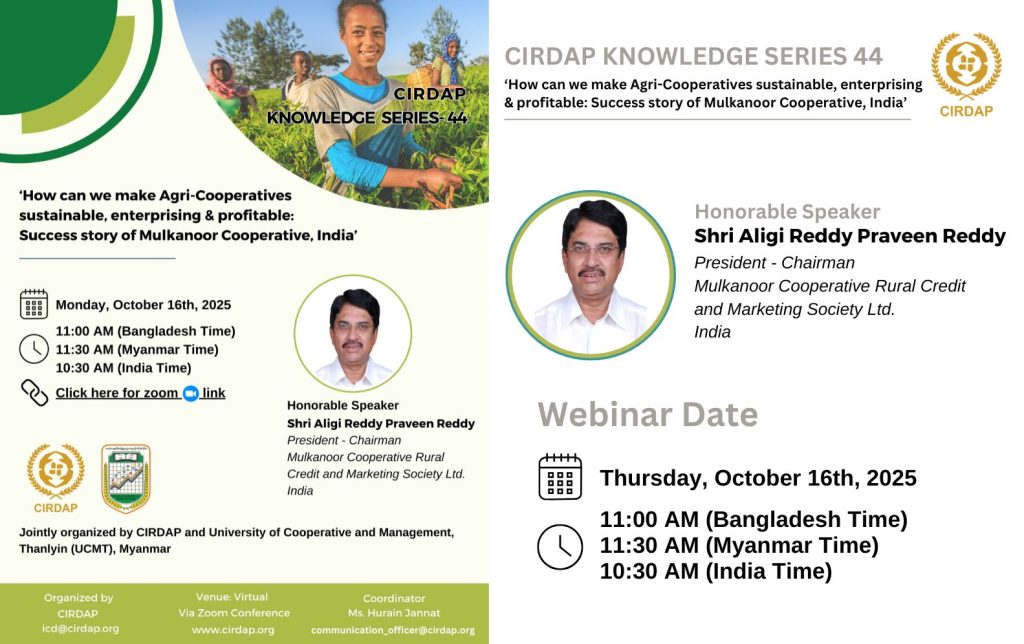 CIRDAP KNOWLEDGE SERIES- 44

'How can we make Agri-Cooperatives sustainable, enterprising & profitable: Success story of Mulkanoor Cooperative, India'

Monday, October 16th, 2025

11:00 AM (Bangladesh Time)
11:30 AM (Myanmar Time)
10:30 AM (India Time)

Click here for zoom link

Honorable Speaker
Shri Aligi Reddy Praveen Reddy
President - Chairman
Mulkanoor Cooperative Rural Credit and Marketing Society Ltd.
India

CIRDAP

Jointly organized by CIRDAP and University of Cooperative and Management, Thanlyin (UCMT), Myanmar

Organized by
CIRDAP
icd@cirdap.org

Venue: Virtual
Via Zoom Conference
www.cirdap.org

Coordinator
Ms. Hurain Jannat
communication_officer@cirdap.org

CIRDAP KNOWLEDGE SERIES 44
'How can we make Agri-Cooperatives sustainable, enterprising & profitable: Success story of Mulkanoor Cooperative, India'

CIRDAP

Honorable Speaker
Shri Aligi Reddy Praveen Reddy
President - Chairman
Mulkanoor Cooperative Rural Credit and Marketing Society Ltd.
India

Webinar Date

Thursday, October 16th, 2025

11:00 AM (Bangladesh Time)
11:30 AM (Myanmar Time)
10:30 AM (India Time)